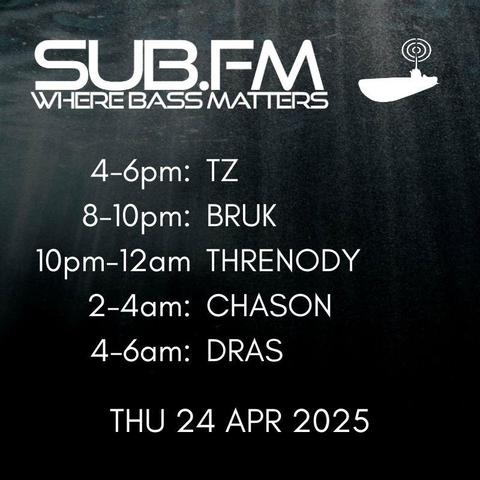 SUB.FM
WHERE BASS MATTERS

4-6pm: TZ
8-10pm: BRUK
10pm-12am THRENODY
2-4am: CHASON
4-6am: DRAS

THU 24 APR 2025